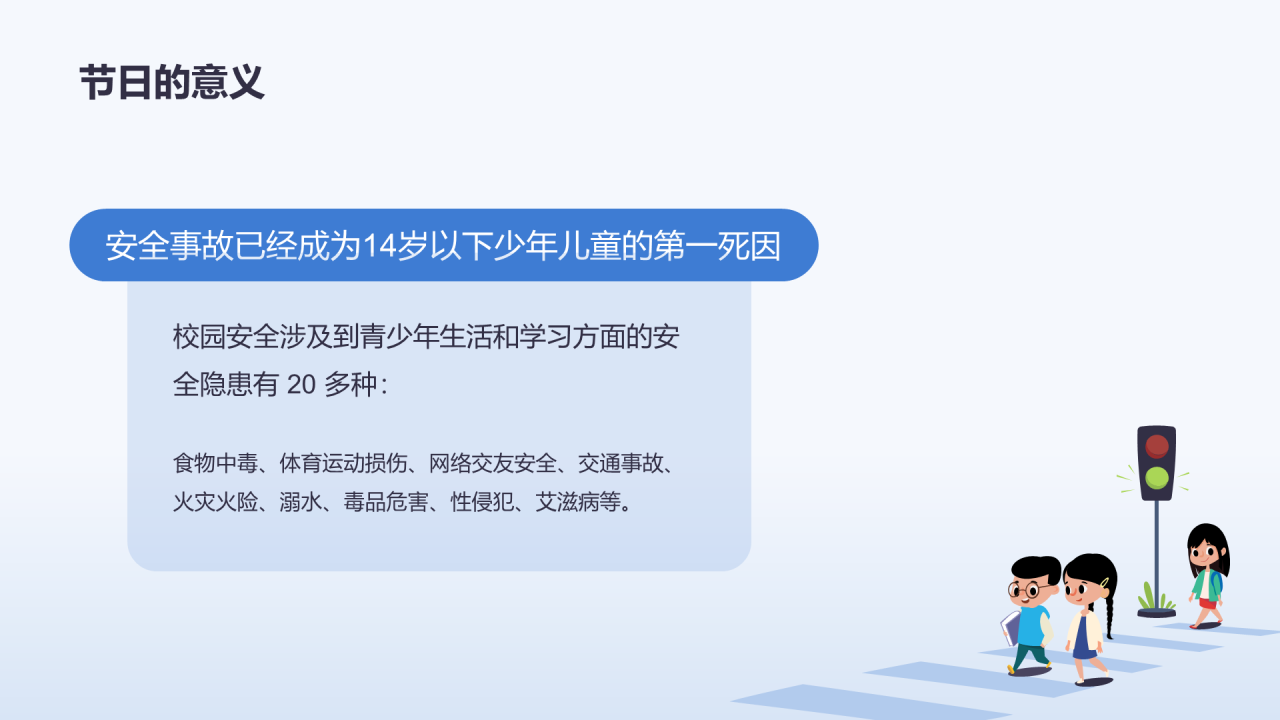 节日的意义

安全事故已经成为14岁以下少年儿童的第一死因

校园安全涉及到青少年生活和学习方面的安全隐患有 20 多种：

食物中毒、体育运动损伤、网络交友安全、交通事故、火灾火险、溺水、毒品危害、性侵犯、艾滋病等。